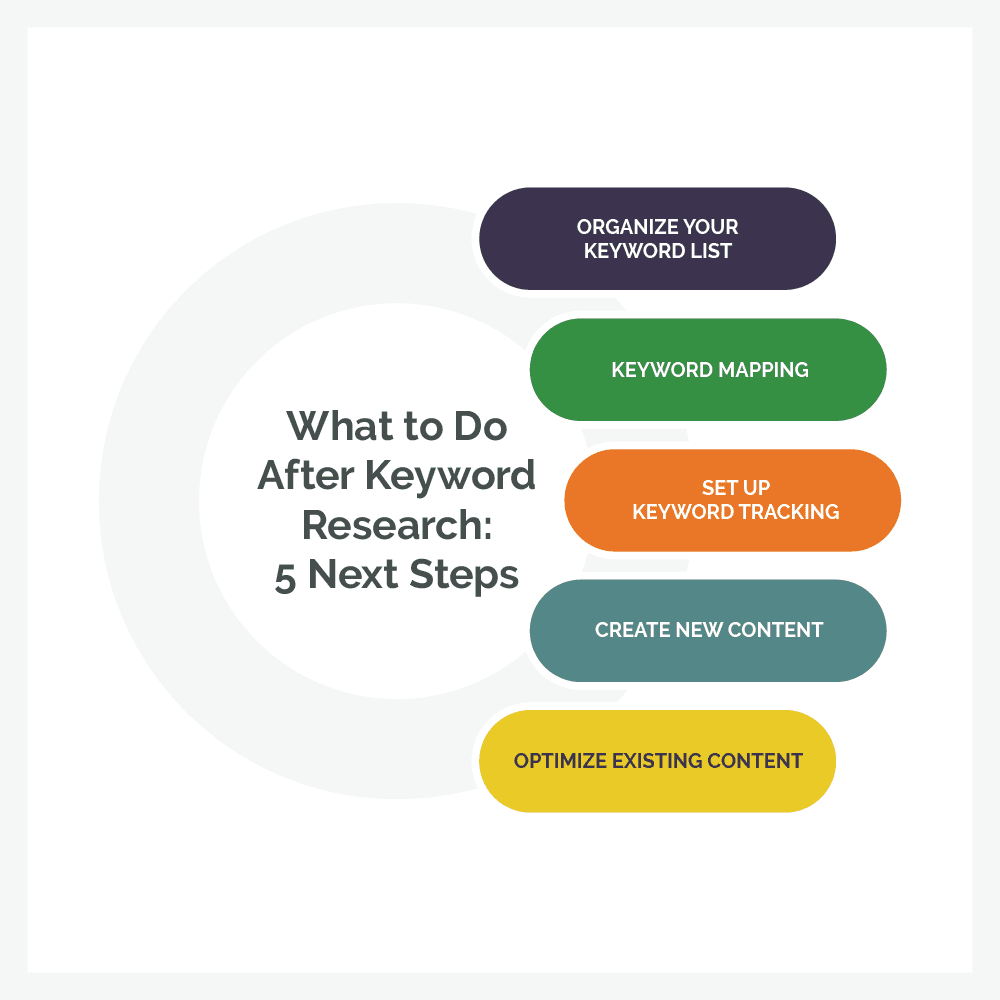 What to Do After Keyword Research: 5 Next Steps

ORGANIZE YOUR KEYWORD LIST

KEYWORD MAPPING

SET UP KEYWORD TRACKING

CREATE NEW CONTENT

OPTIMIZE EXISTING CONTENT